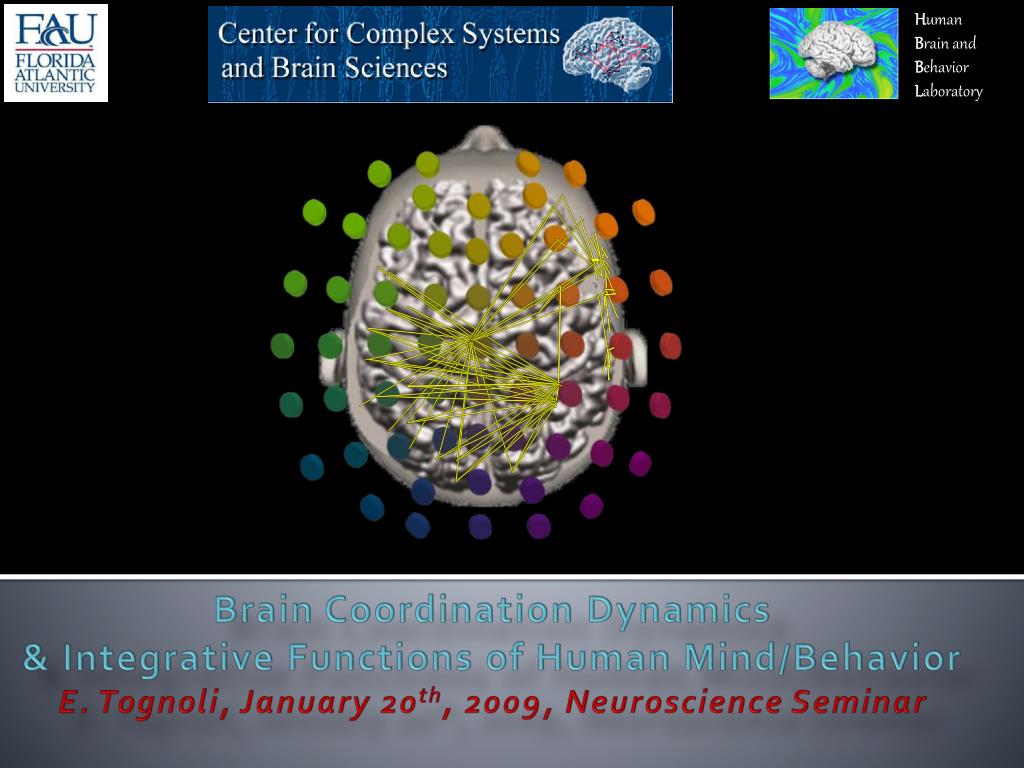 FAU FLORIDA ATLANTIC UNIVERSITY

Center for Complex Systems and Brain Sciences

Human Brain and Behavior Laboratory

Brain Coordination Dynamics & Integrative Functions of Human Mind/Behavior

E. Tognoli, January 20$^{th}$, 2009, Neuroscience Seminar